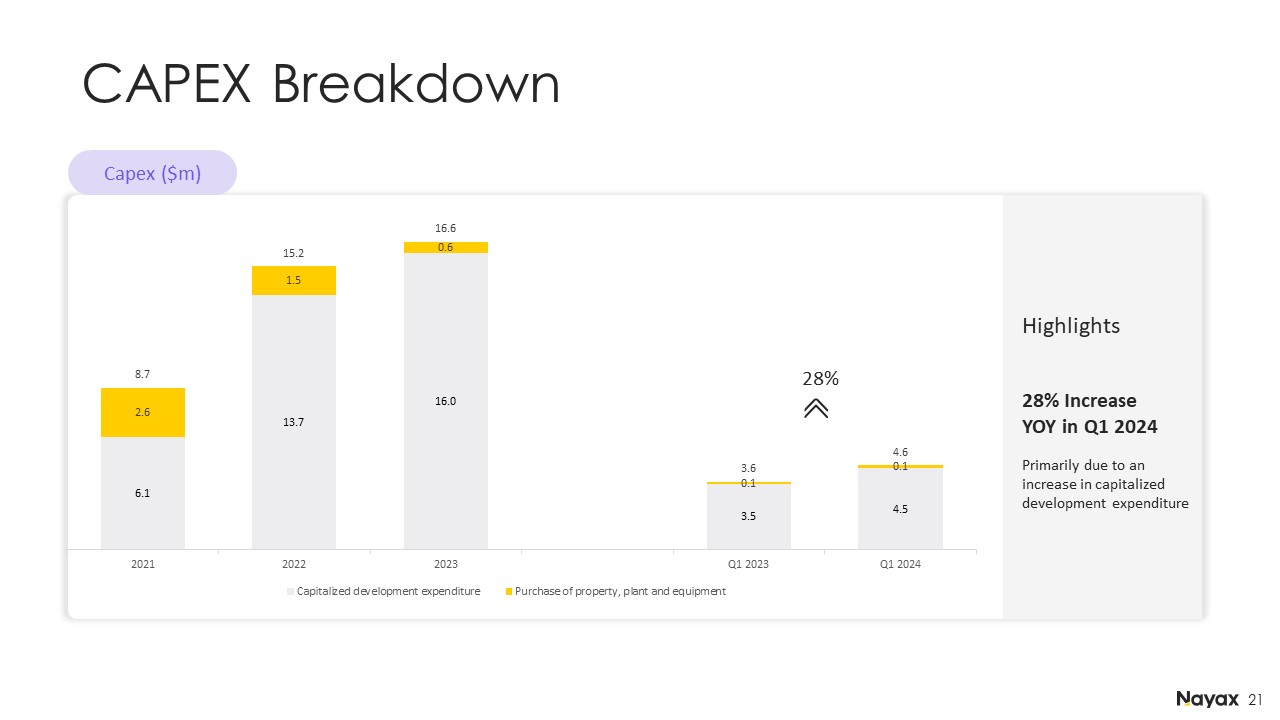 CAPEX Breakdown

Capex ($m)

8.7
2.6
6.1

15.2
1.5
13.7

16.6
0.6
16.0

28%

3.6
0.1
3.5

4.6
0.1
4.5

2021 2022 2023 Q1 2023 Q1 2024

Capitalized development expenditure Purchase of property, plant and equipment

Highlights

28% Increase
YOY in Q1 2024

Primarily due to an increase in capitalized development expenditure

Nayax 21